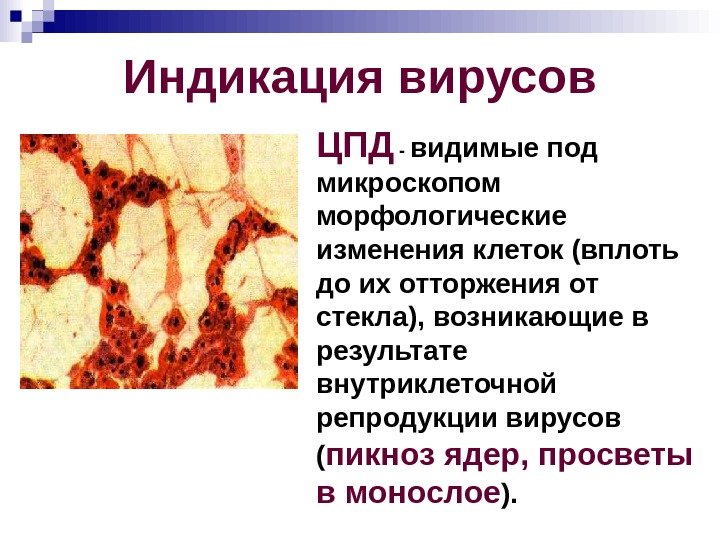 Индикация вирусов

ЦПД - видимые под микроскопом морфологические изменения клеток (вплоть до их отторжения от стекла), возникающие в результате внутриклеточной репродукции вирусов (пикноз ядер, просветы в монослое).